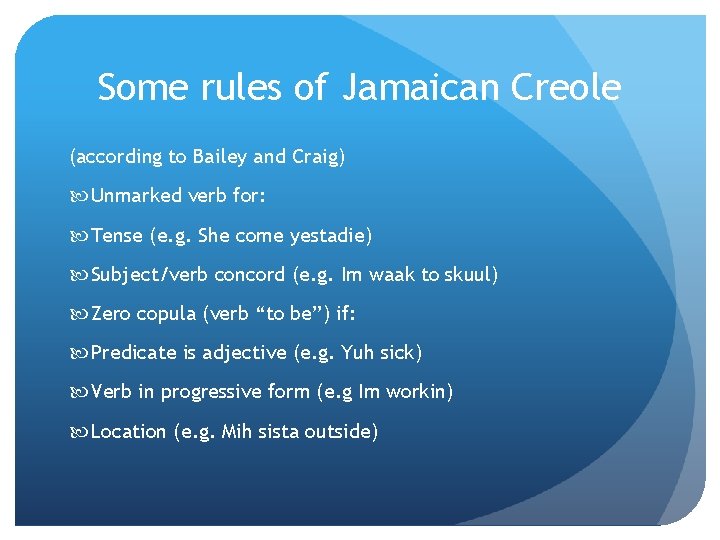 Some rules of Jamaican Creole

(according to Bailey and Craig)

Unmarked verb for:

Tense (e.g. She come yestadie)

Subject/verb concord (e.g. Im waak to skuul)

Zero copula (verb “to be”) if:

Predicate is adjective (e.g. Yuh sick)

Verb in progressive form (e.g Im workin)

Location (e.g. Mih sista outside)